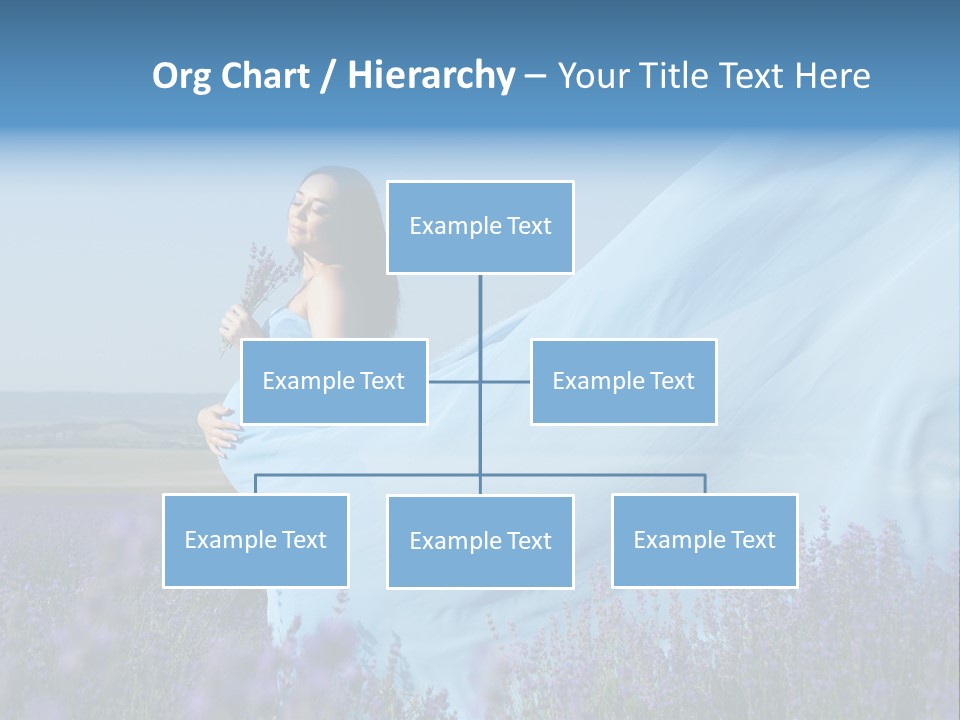 Org Chart / Hierarchy – Your Title Text Here

Example Text

Example Text

Example Text

Example Text

Example Text

Example Text